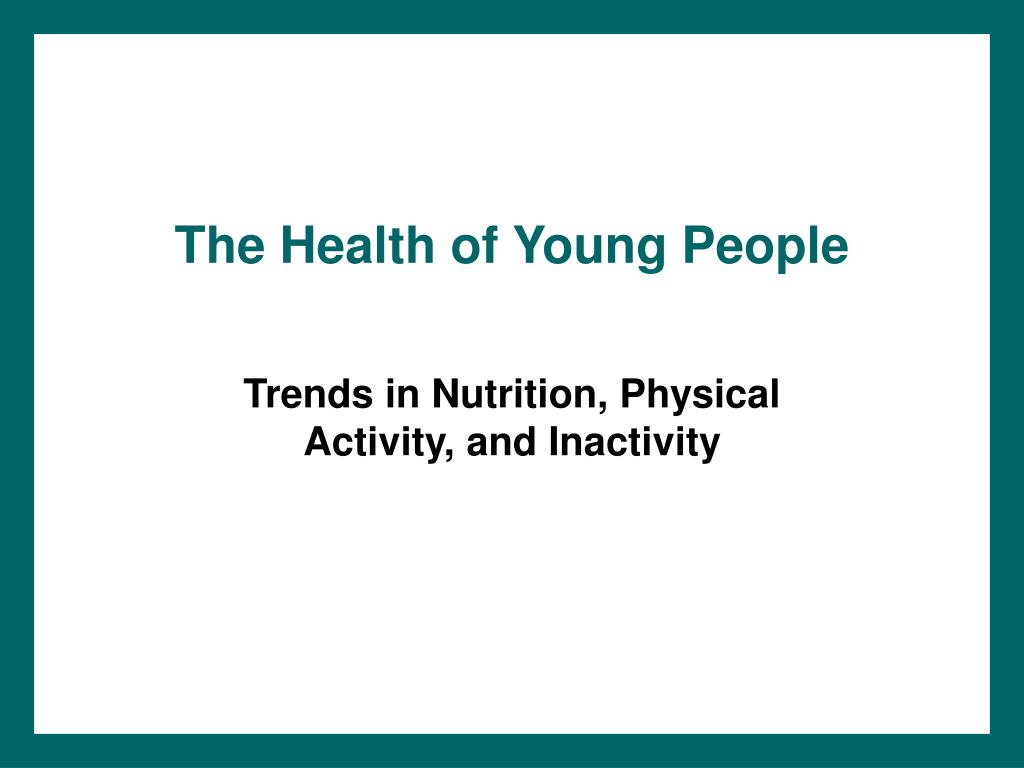 The Health of Young People

Trends in Nutrition, Physical Activity, and Inactivity